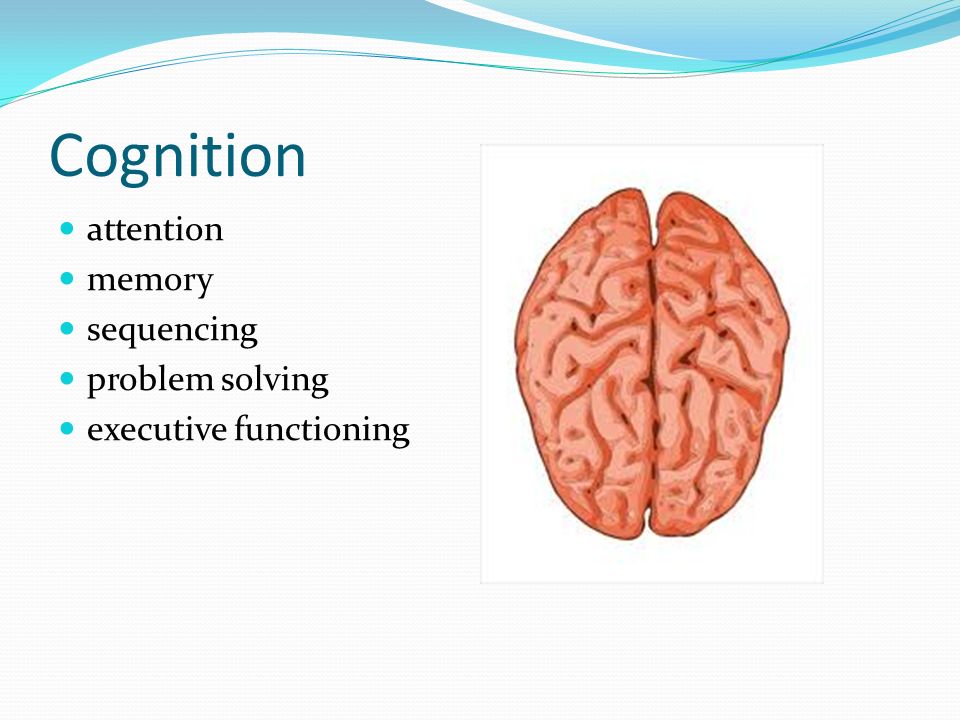 Cognition

- attention
- memory
- sequencing
- problem solving
- executive functioning